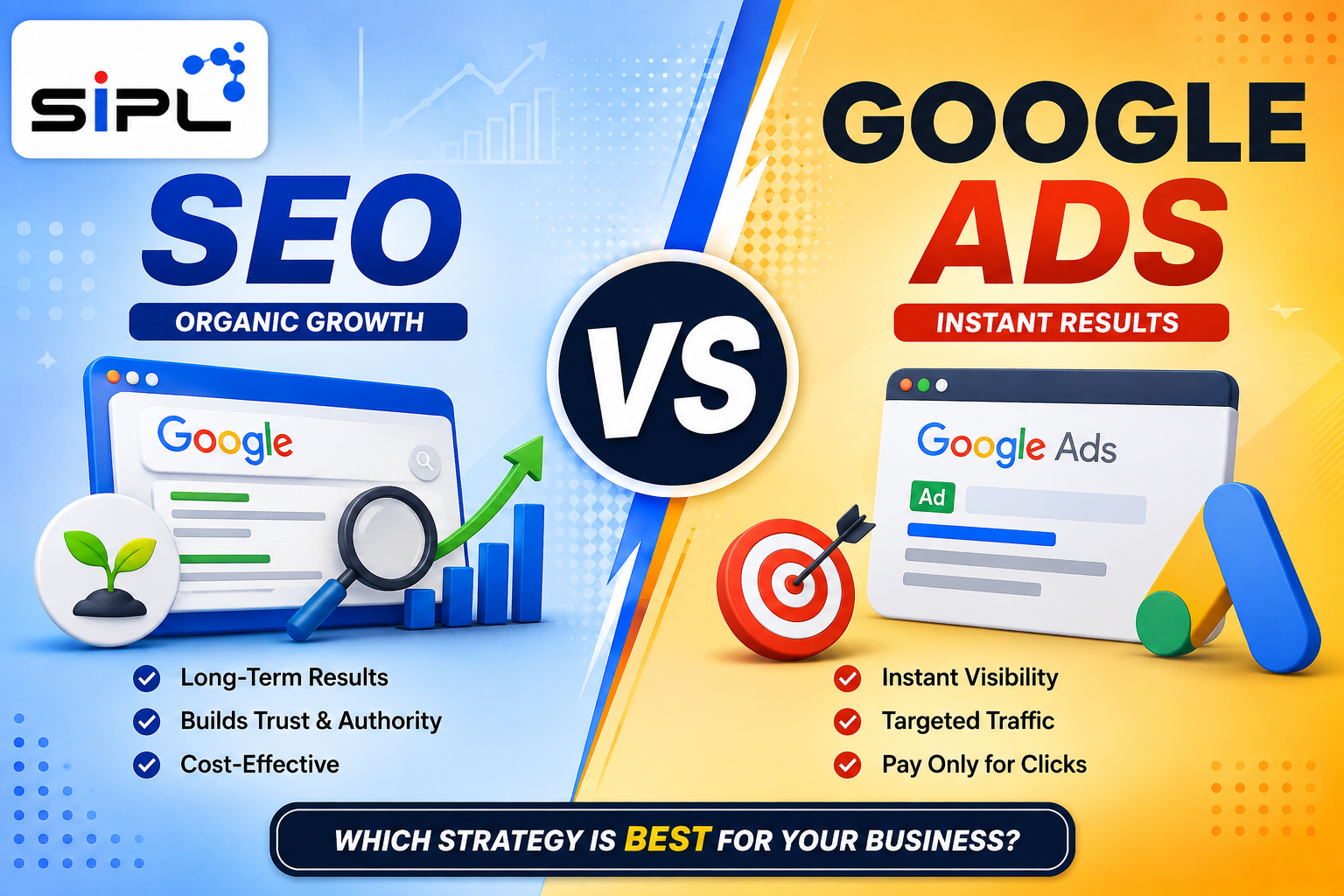 SIPL

SEO
ORGANIC GROWTH

Google

Long-Term Results
Builds Trust & Authority
Cost-Effective

VS

GOOGLE
ADS
INSTANT RESULTS

Google Ads
Ad

Instant Visibility
Targeted Traffic
Pay Only for Clicks

WHICH STRATEGY IS BEST FOR YOUR BUSINESS?